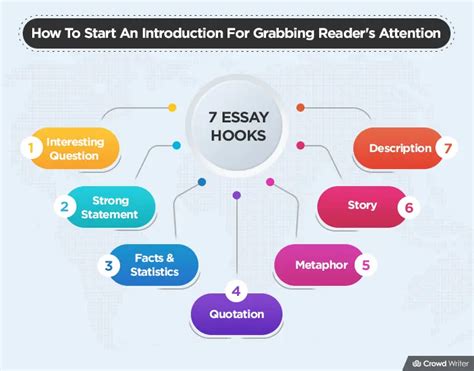 How To Start An Introduction For Grabbing Reader's Attention

7 ESSAY HOOKS

1 Interesting Question

2 Strong Statement

3 Facts & Statistics

4 Quotation

5 Metaphor

6 Story

7 Description

Crowd Writer